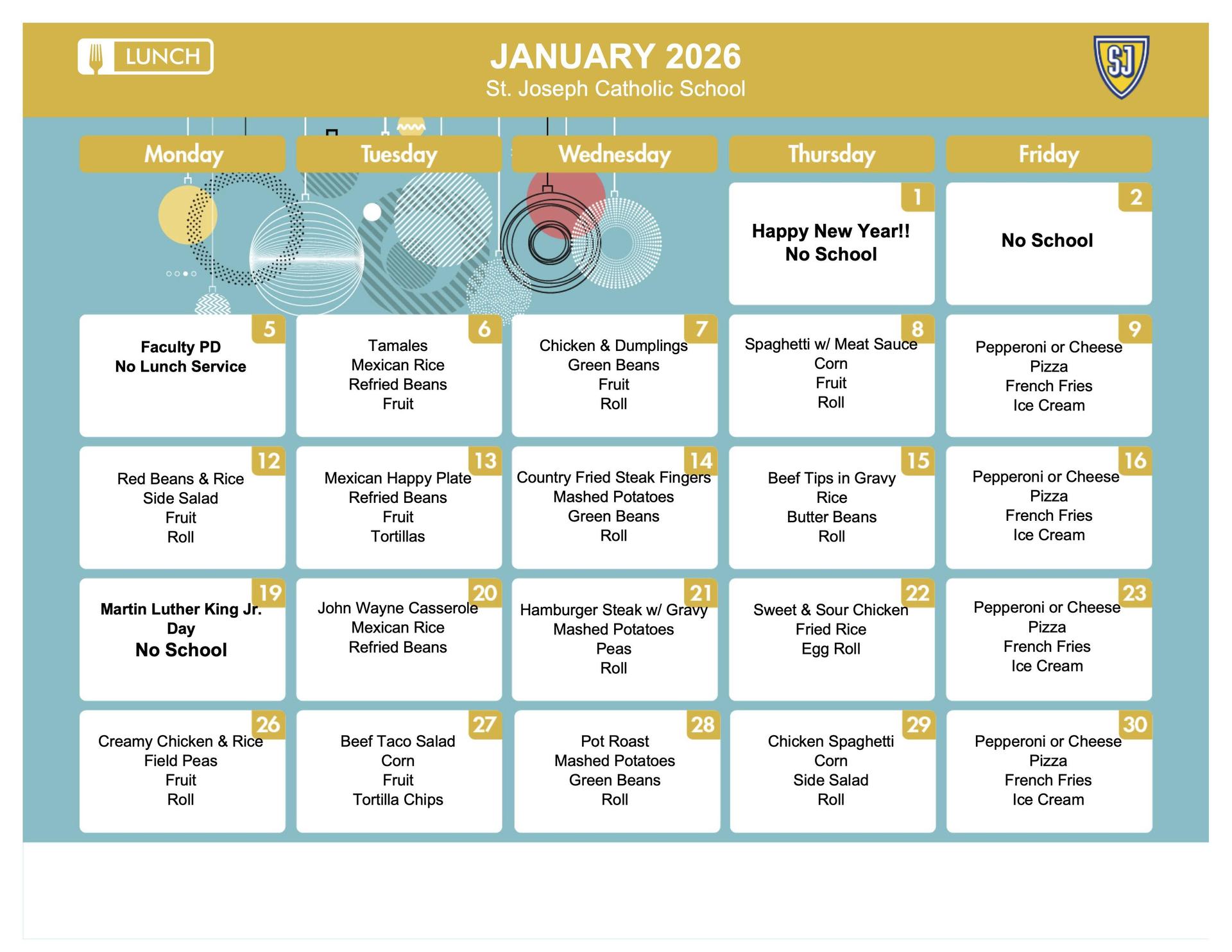 LUNCH

JANUARY 2026
St. Joseph Catholic School

SJ

| Monday | Tuesday | Wednesday | Thursday | Friday |
|---|---|---|---|---|
| | | | 1 Happy New Year!! No School | 2 No School |
| 5 Faculty PD No Lunch Service | 6 Tamales Mexican Rice Refried Beans Fruit | 7 Chicken & Dumplings Green Beans Fruit Roll | 8 Spaghetti w/ Meat Sauce Corn Fruit Roll | 9 Pepperoni or Cheese Pizza French Fries Ice Cream |
| 12 Red Beans & Rice Side Salad Fruit Roll | 13 Mexican Happy Plate Refried Beans Fruit Tortillas | 14 Country Fried Steak Fingers Mashed Potatoes Green Beans Roll | 15 Beef Tips in Gravy Rice Butter Beans Roll | 16 Pepperoni or Cheese Pizza French Fries Ice Cream |
| 19 Martin Luther King Jr. Day No School | 20 John Wayne Casserole Mexican Rice Refried Beans | 21 Hamburger Steak w/ Gravy Mashed Potatoes Peas Roll | 22 Sweet & Sour Chicken Fried Rice Egg Roll | 23 Pepperoni or Cheese Pizza French Fries Ice Cream |
| 26 Creamy Chicken & Rice Field Peas Fruit Roll | 27 Beef Taco Salad Corn Fruit Tortilla Chips | 28 Pot Roast Mashed Potatoes Green Beans Roll | 29 Chicken Spaghetti Corn Side Salad Roll | 30 Pepperoni or Cheese Pizza French Fries Ice Cream |